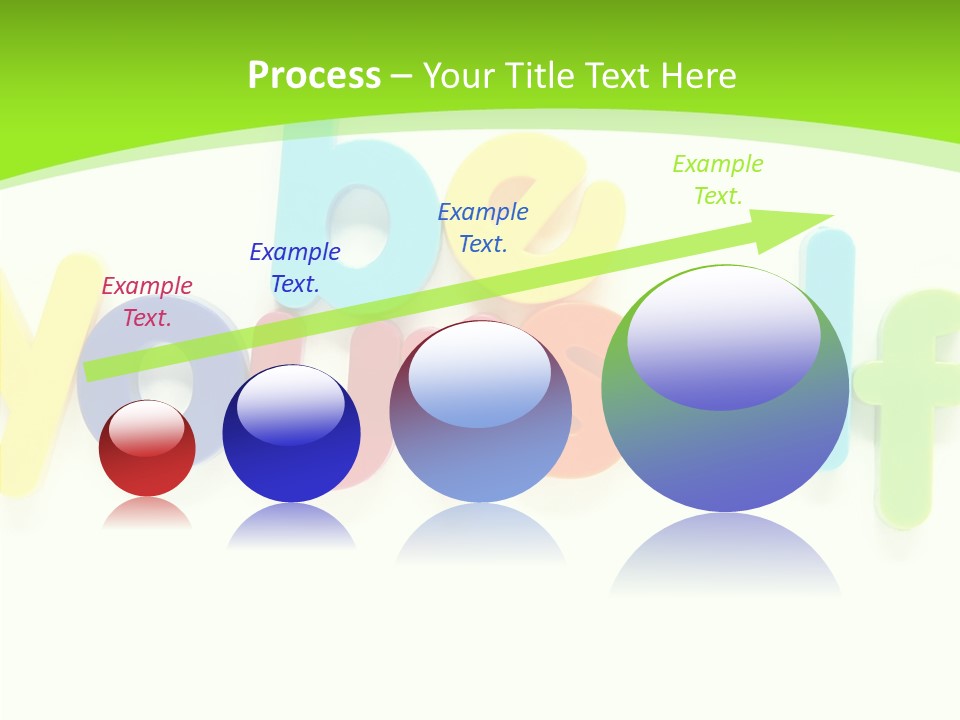 Process – Your Title Text Here

Example Text.

Example Text.

Example Text.

Example Text.

be yourself